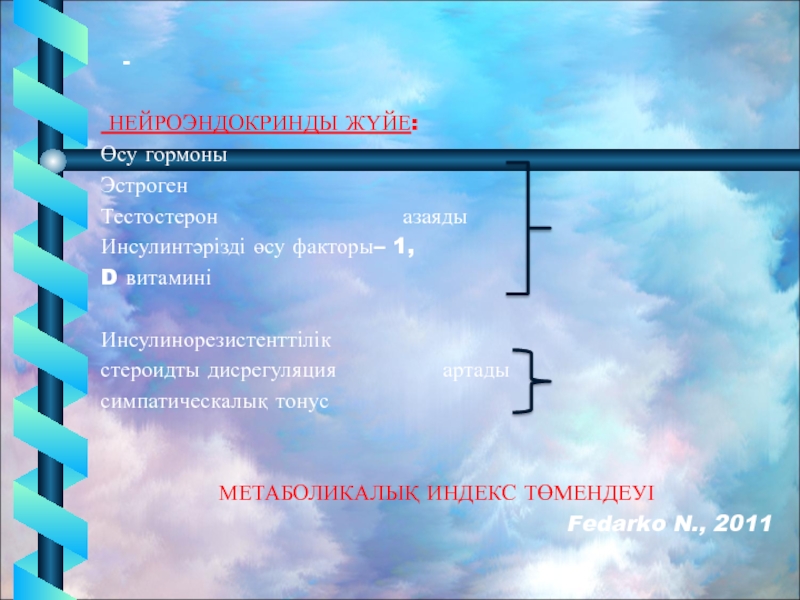 -

НЕЙРОЭНДОКРИНДЫ ЖҮЙЕ:
Өсу гормоны
Эстроген
Тестостерон азаяды
Инсулинтәрізді өсу факторы– 1,
D витамині

Инсулинорезистенттілік
стероидты дисрегуляция артады
симпатическалық тонус

МЕТАБОЛИКАЛЫҚ ИНДЕКС ТӨМЕНДЕУІ
Fedarko N., 2011